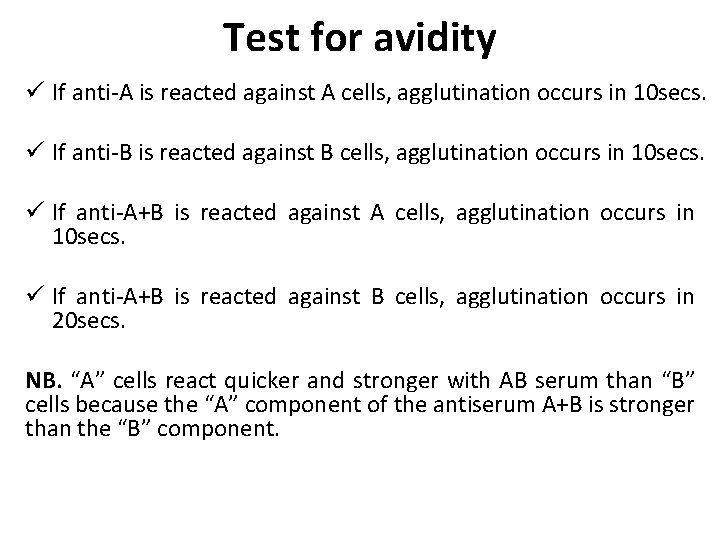 Test for avidity

✓ If anti-A is reacted against A cells, agglutination occurs in 10secs.

✓ If anti-B is reacted against B cells, agglutination occurs in 10secs.

✓ If anti-A+B is reacted against A cells, agglutination occurs in 10secs.

✓ If anti-A+B is reacted against B cells, agglutination occurs in 20secs.

NB. “A” cells react quicker and stronger with AB serum than “B” cells because the “A” component of the antiserum A+B is stronger than the “B” component.